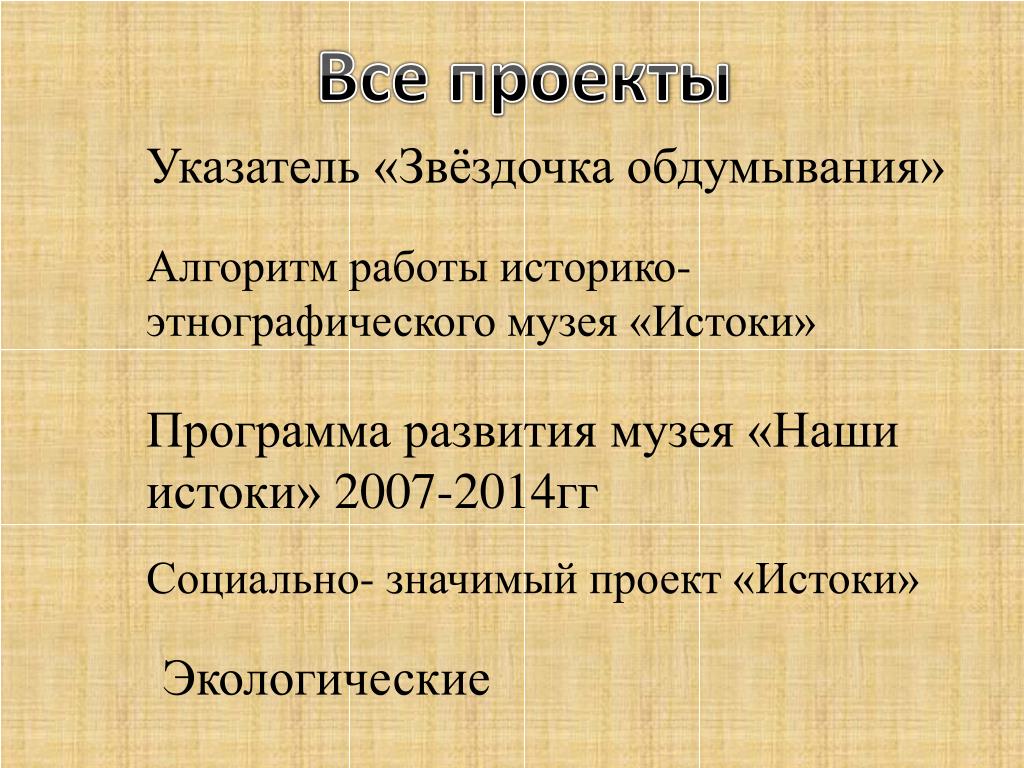 Все проекты

Указатель «Звёздочка обдумывания»

Алгоритм работы историко-этнографического музея «Истоки»

Программа развития музея «Наши истоки» 2007-2014гг

Социально- значимый проект «Истоки»

Экологические